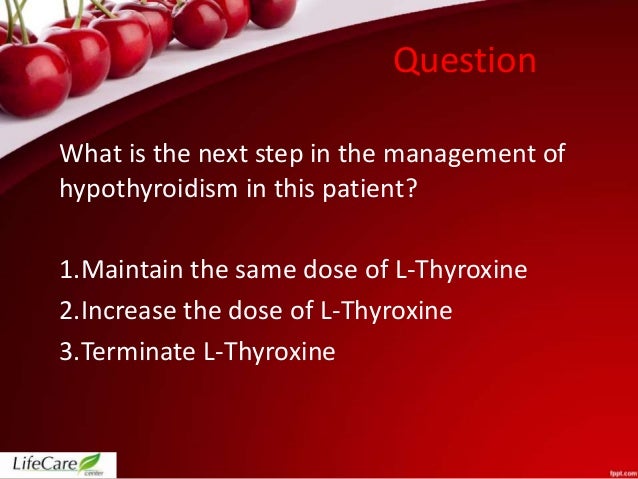 Question

What is the next step in the management of hypothyroidism in this patient?

1.Maintain the same dose of L-Thyroxine
2.Increase the dose of L-Thyroxine
3.Terminate L-Thyroxine

LifeCare center

fppt.com